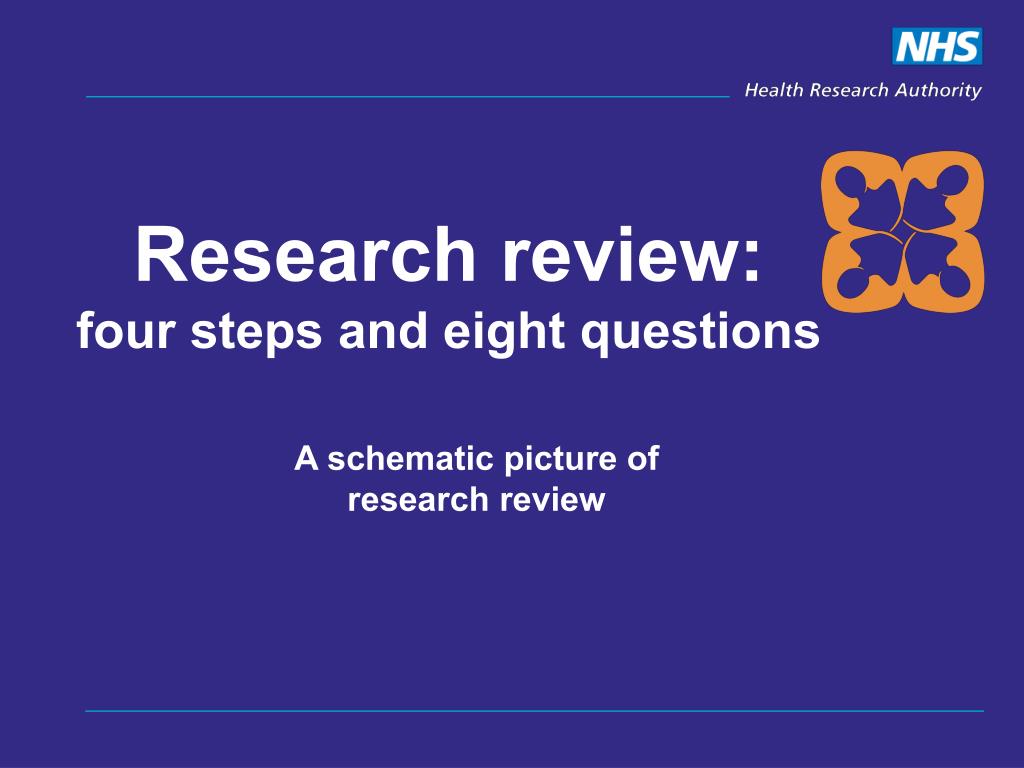 NHS
Health Research Authority

Research review:
four steps and eight questions

A schematic picture of research review